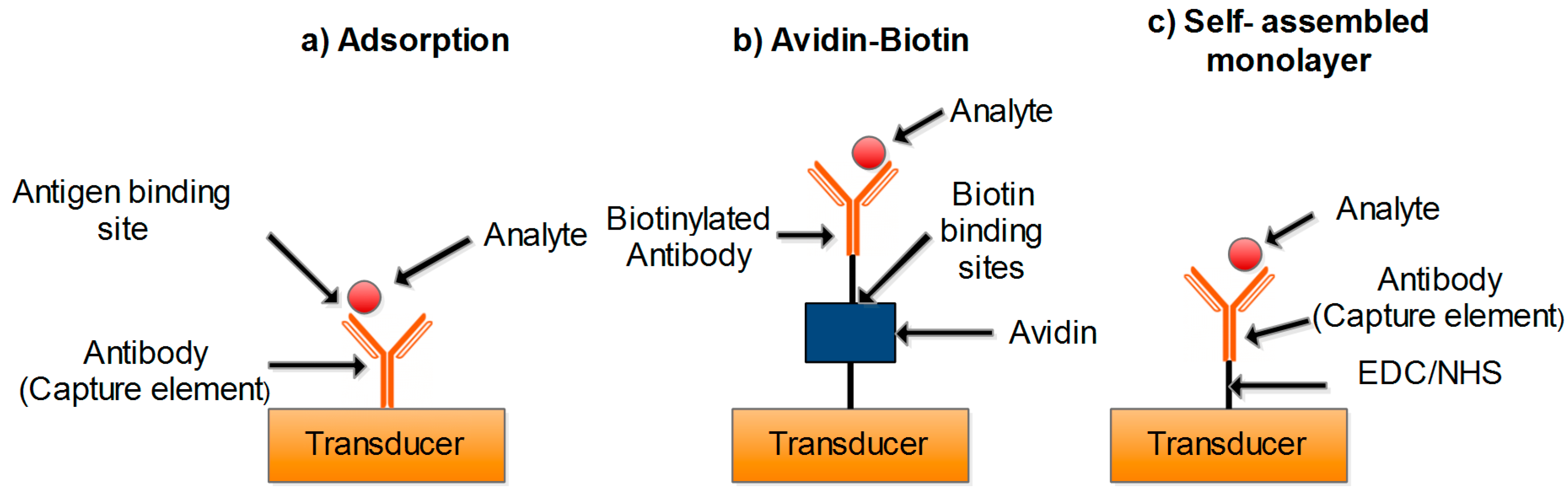 a) Adsorption

Antigen binding site

Analyte

Antibody (Capture element)

Transducer

b) Avidin-Biotin

Analyte

Biotinylated Antibody

Biotin binding sites

Avidin

Transducer

c) Self- assembled monolayer

Analyte

Antibody (Capture element)

EDC/NHS

Transducer